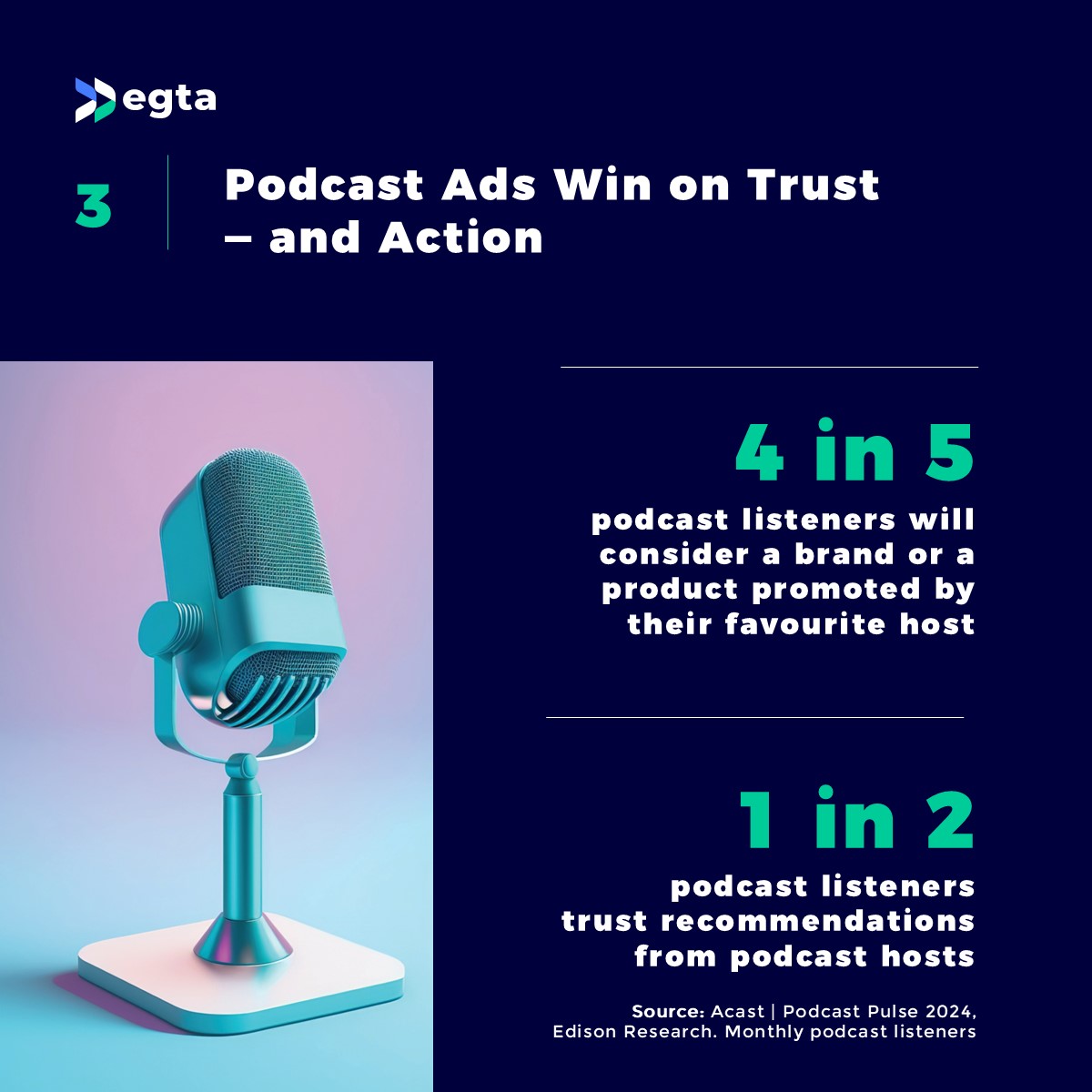 egta

3

Podcast Ads Win on Trust – and Action

4 in 5

podcast listeners will consider a brand or a product promoted by their favourite host

1 in 2

podcast listeners trust recommendations from podcast hosts

Source: Acast | Podcast Pulse 2024, Edison Research. Monthly podcast listeners